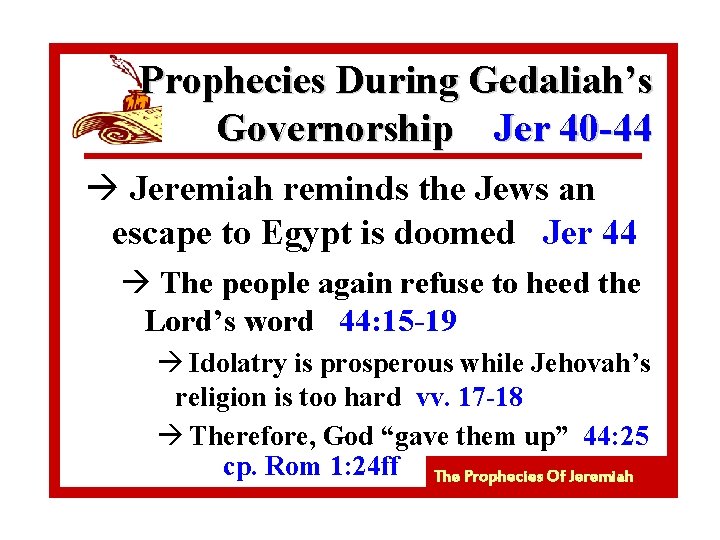 Prophecies During Gedaliah's Governorship Jer 40-44

→ Jeremiah reminds the Jews an escape to Egypt is doomed Jer 44

→ The people again refuse to heed the Lord's word 44:15-19

→ Idolatry is prosperous while Jehovah's religion is too hard vv. 17-18

→ Therefore, God "gave them up" 44:25 cp. Rom 1:24ff

The Prophecies Of Jeremiah